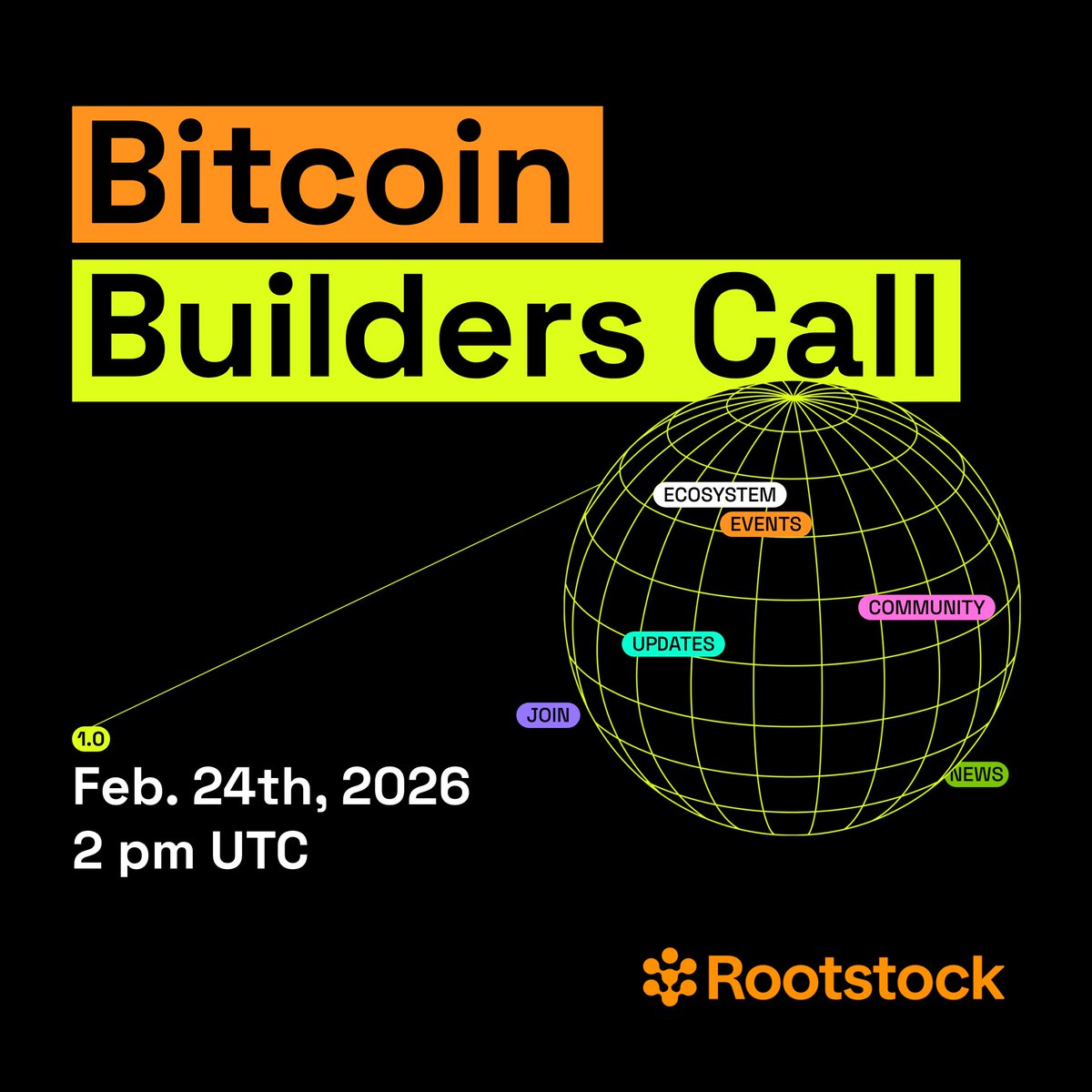 Bitcoin
Builders Call

ECOSYSTEM
EVENTS
COMMUNITY
UPDATES
JOIN
NEWS

1.0
Feb. 24th, 2026
2 pm UTC

Rootstock